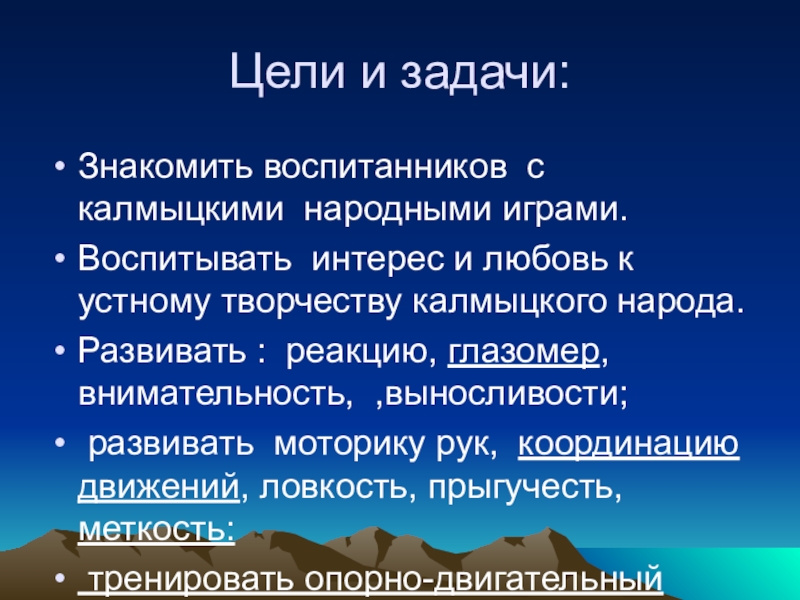 Цели и задачи:

• Знакомить воспитанников с калмыцкими народными играми.

• Воспитывать интерес и любовь к устному творчеству калмыцкого народа.

• Развивать : реакцию, глазомер, внимательность, ,выносливости;

• развивать моторику рук, координацию движений, ловкость, прыгучесть, меткость:

• тренировать опорно-двигательный